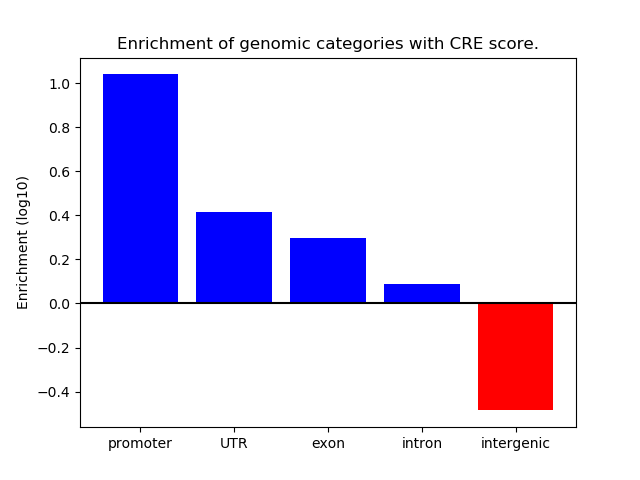 Enrichment of genomic categories with CRE score.

Enrichment (log10)

1.0
0.8
0.6
0.4
0.2
0.0
−0.2
−0.4

promoter
UTR
exon
intron
intergenic